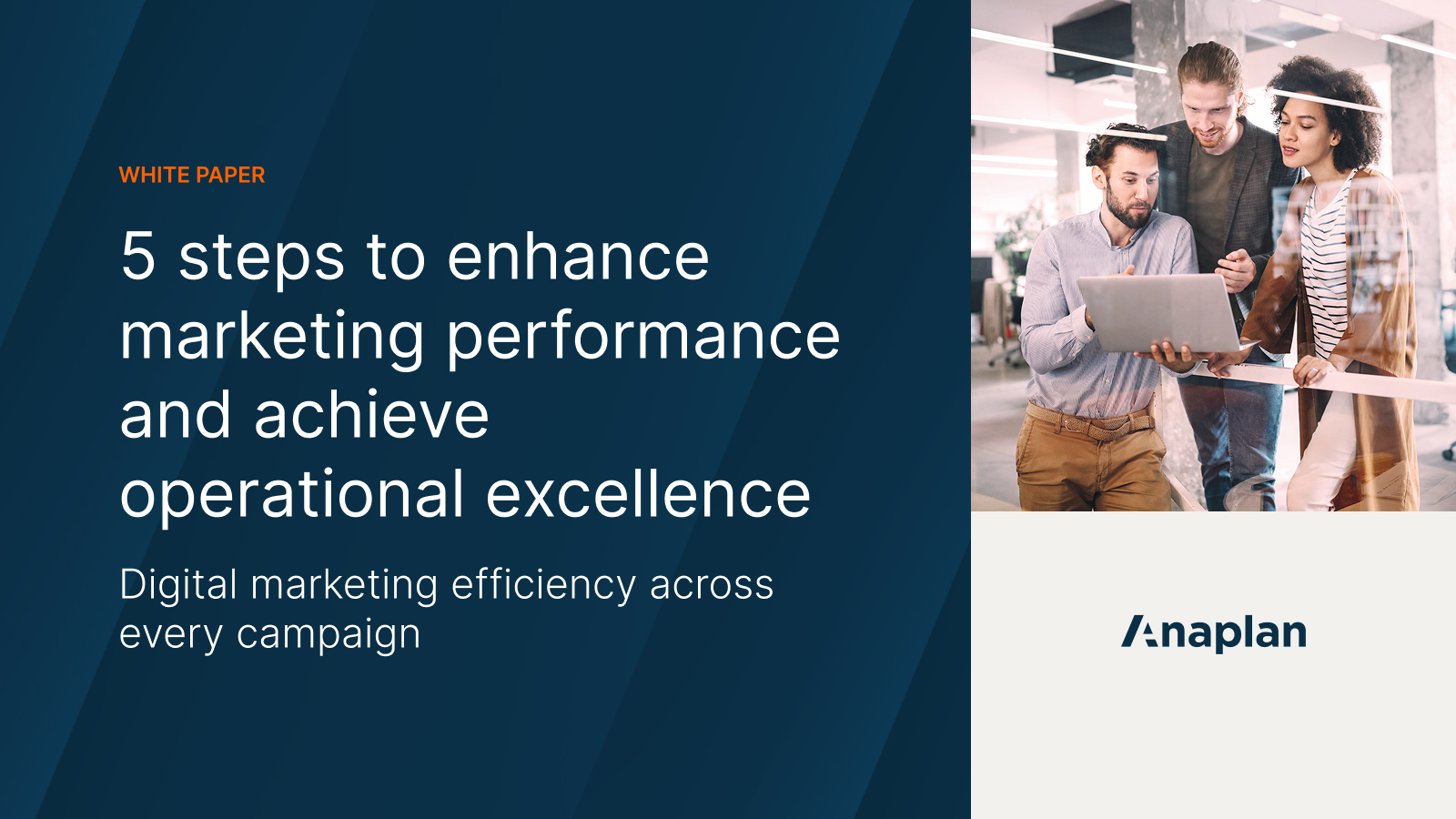 WHITE PAPER

5 steps to enhance marketing performance and achieve operational excellence

Digital marketing efficiency across every campaign

Anaplan